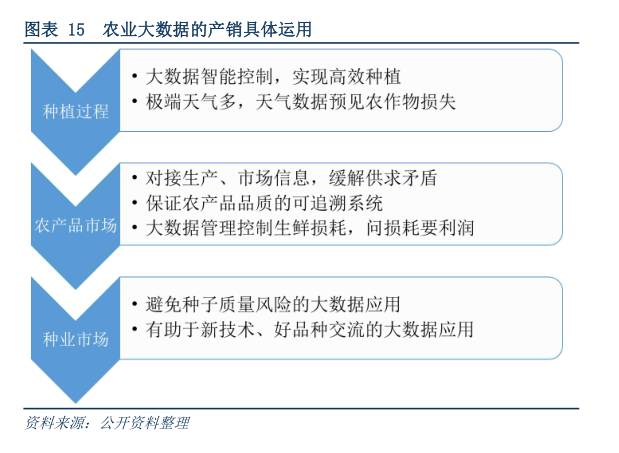 图表 15 农业大数据的产销具体运用

种植过程

• 大数据智能控制，实现高效种植
• 极端天气多，天气数据预见农作物损失

农产品市场

• 对接生产、市场信息，缓解供求矛盾
• 保证农产品品质的可追溯系统
• 大数据管理控制生鲜损耗，问损耗要利润

种业市场

• 避免种子质量风险的大数据应用
• 有助于新技术、好品种交流的大数据应用

资料来源：公开资料整理